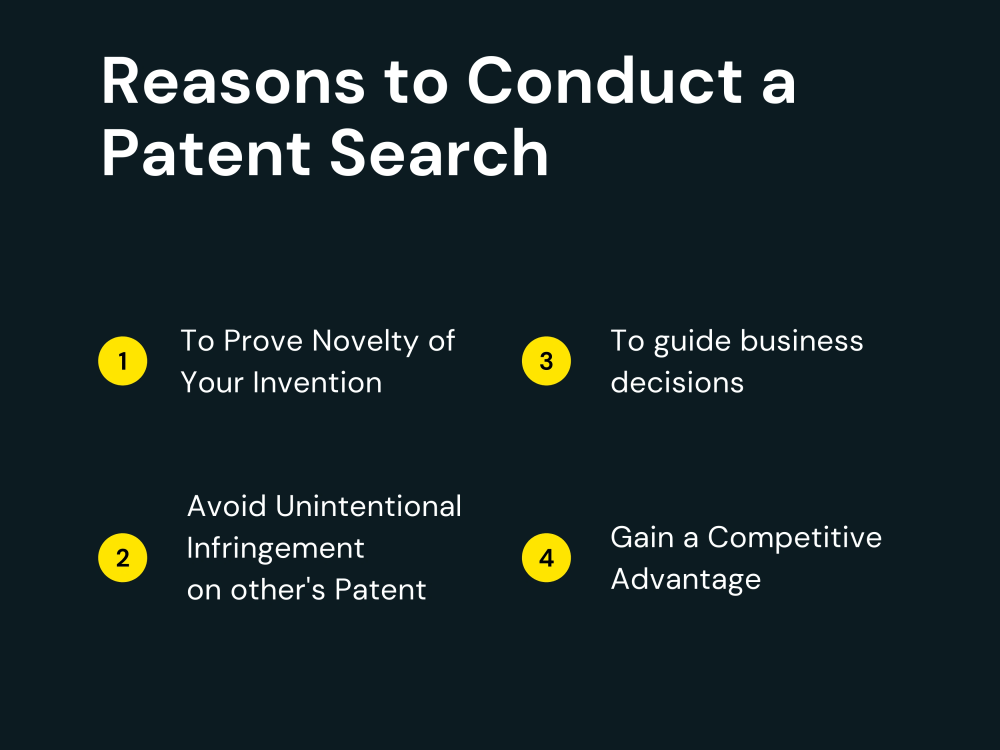 Reasons to Conduct a Patent Search

1 To Prove Novelty of Your Invention

2 Avoid Unintentional Infringement on other's Patent

3 To guide business decisions

4 Gain a Competitive Advantage